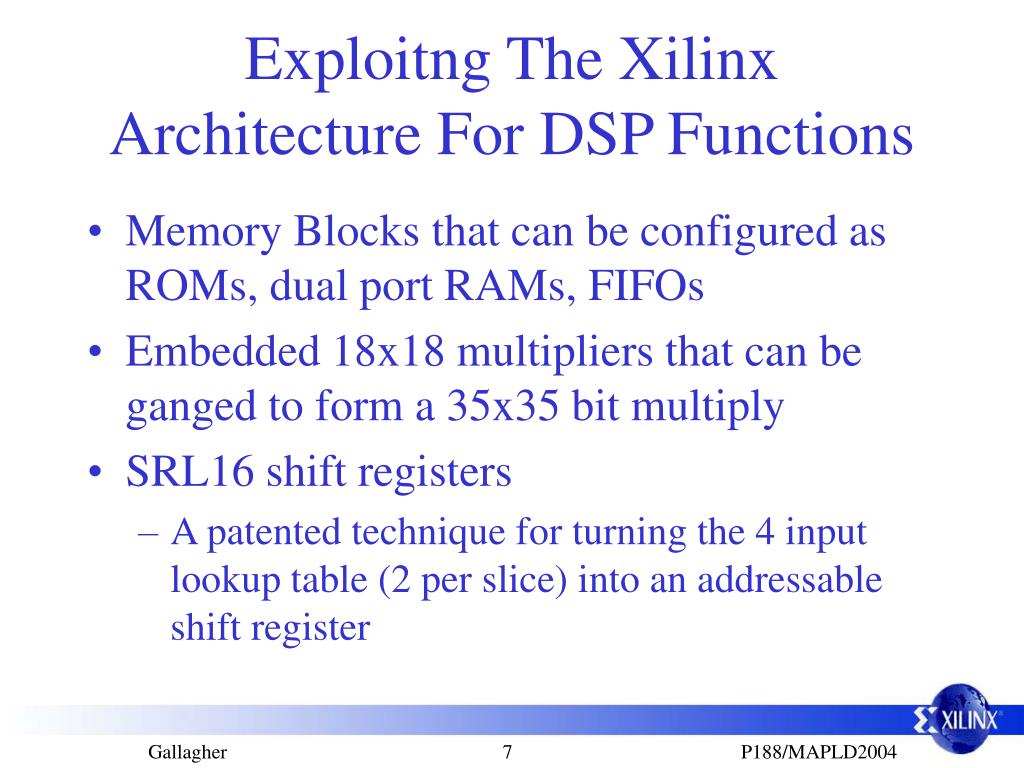 Exploitng The Xilinx Architecture For DSP Functions

• Memory Blocks that can be configured as ROMs, dual port RAMs, FIFOs
• Embedded 18x18 multipliers that can be ganged to form a 35x35 bit multiply
• SRL16 shift registers
– A patented technique for turning the 4 input lookup table (2 per slice) into an addressable shift register

XILINX

Gallagher 7 P188/MAPLD2004